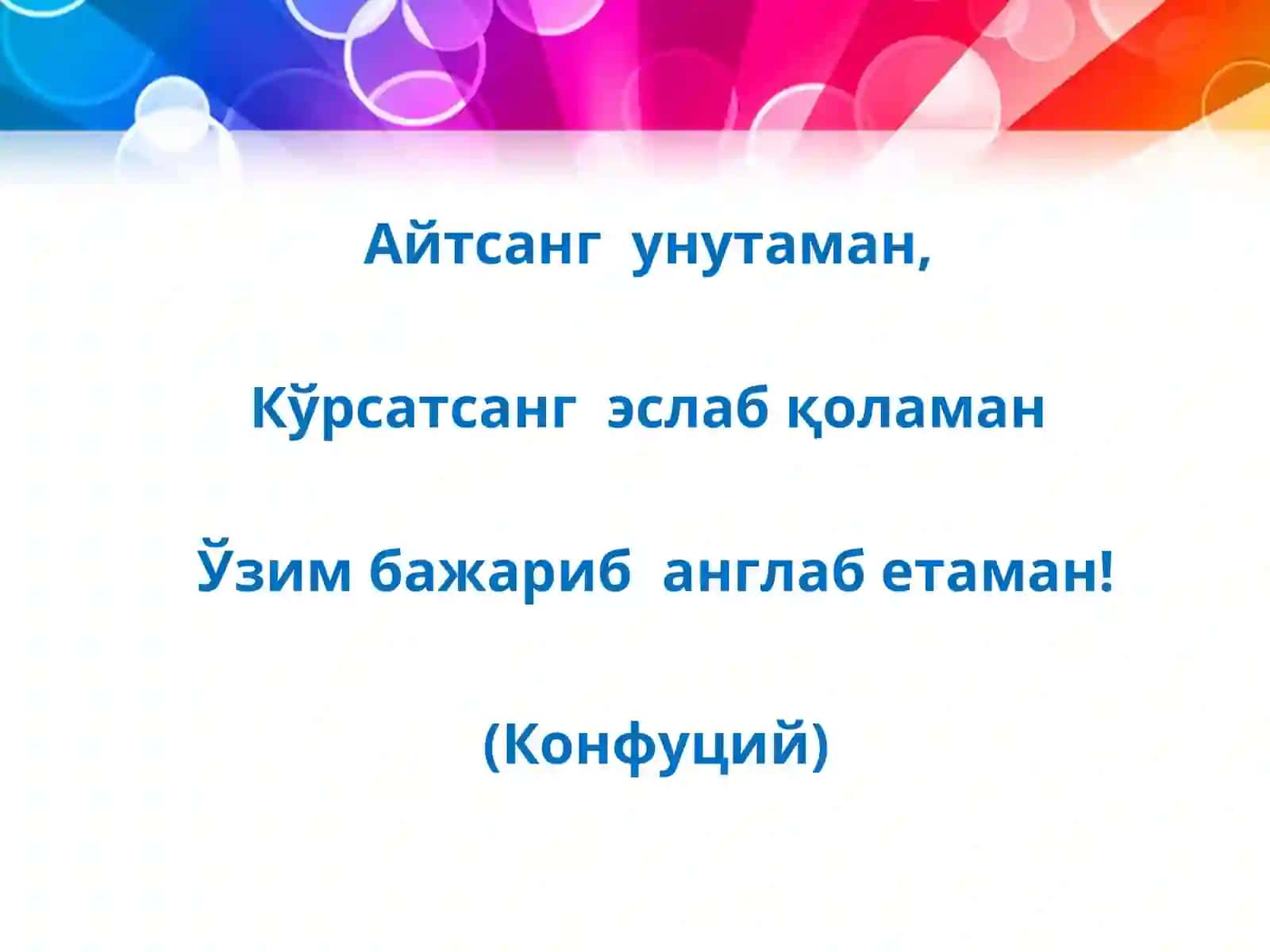 Айтсанг унутаман,

Кўрсатсанг эслаб қоламан

Ўзим бажариб англаб етаман!

(Конфуций)